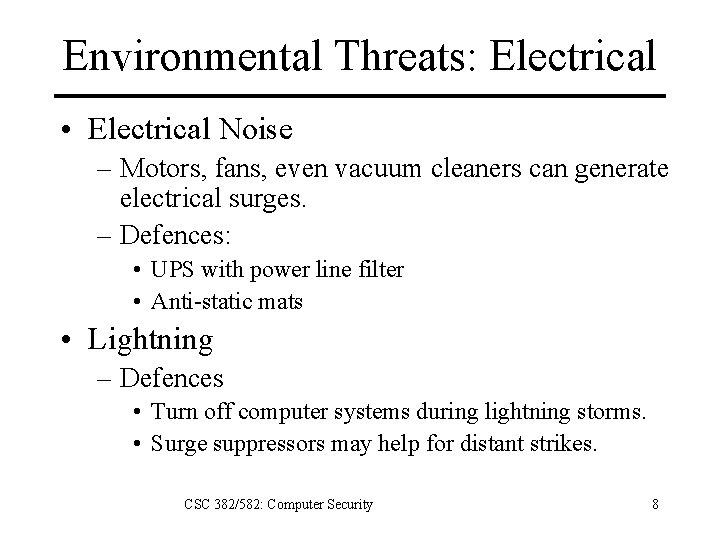 Environmental Threats: Electrical

• Electrical Noise
– Motors, fans, even vacuum cleaners can generate electrical surges.
– Defences:
• UPS with power line filter
• Anti-static mats

• Lightning
– Defences
• Turn off computer systems during lightning storms.
• Surge suppressors may help for distant strikes.

CSC 382/582: Computer Security

8